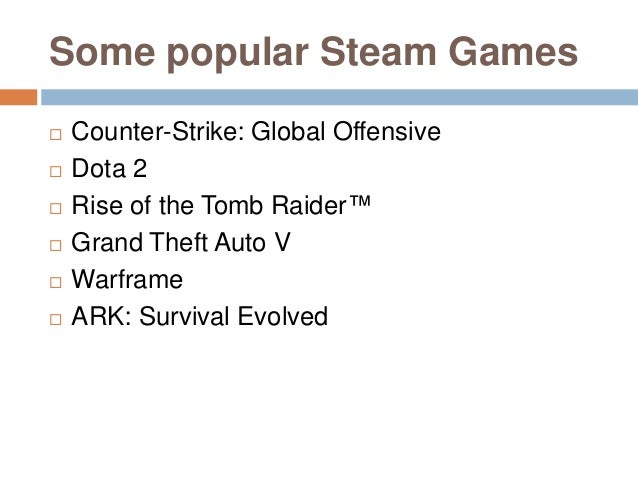 Some popular Steam Games

□ Counter-Strike: Global Offensive
□ Dota 2
□ Rise of the Tomb Raider™
□ Grand Theft Auto V
□ Warframe
□ ARK: Survival Evolved